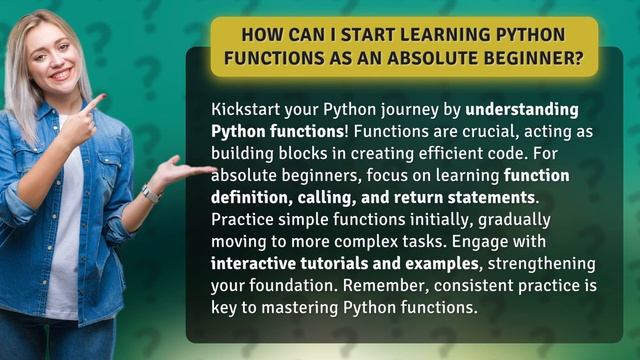 HOW CAN I START LEARNING PYTHON FUNCTIONS AS AN ABSOLUTE BEGINNER?

Kickstart your Python journey by understanding Python functions! Functions are crucial, acting as building blocks in creating efficient code. For absolute beginners, focus on learning function definition, calling, and return statements. Practice simple functions initially, gradually moving to more complex tasks. Engage with interactive tutorials and examples, strengthening your foundation. Remember, consistent practice is key to mastering Python functions.